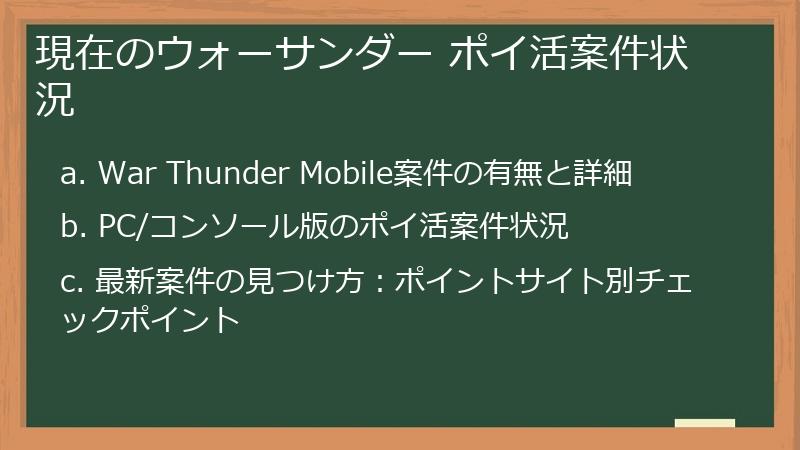 現在のウォーサンダー ポイ活案件状況

a. War Thunder Mobile案件の有無と詳細

b. PC/コンソール版のポイ活案件状況

c. 最新案件の見つけ方：ポイントサイト別チェックポイント